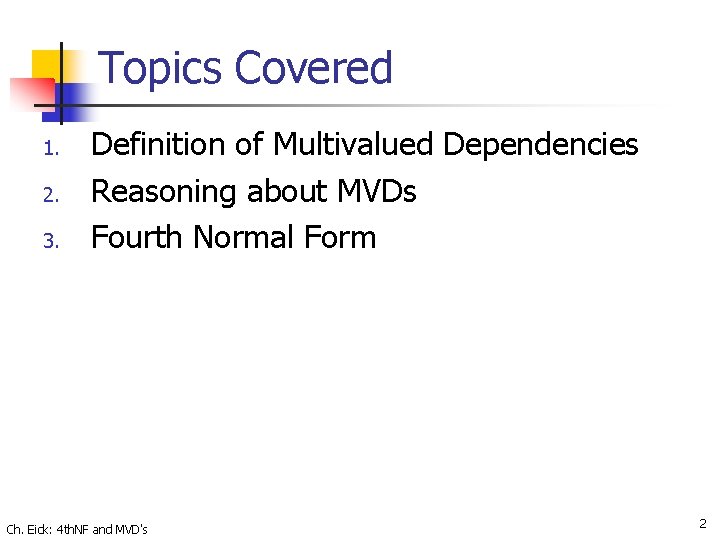 Topics Covered

1. Definition of Multivalued Dependencies
2. Reasoning about MVDs
3. Fourth Normal Form

Ch. Eick: 4thNF and MVD's

2